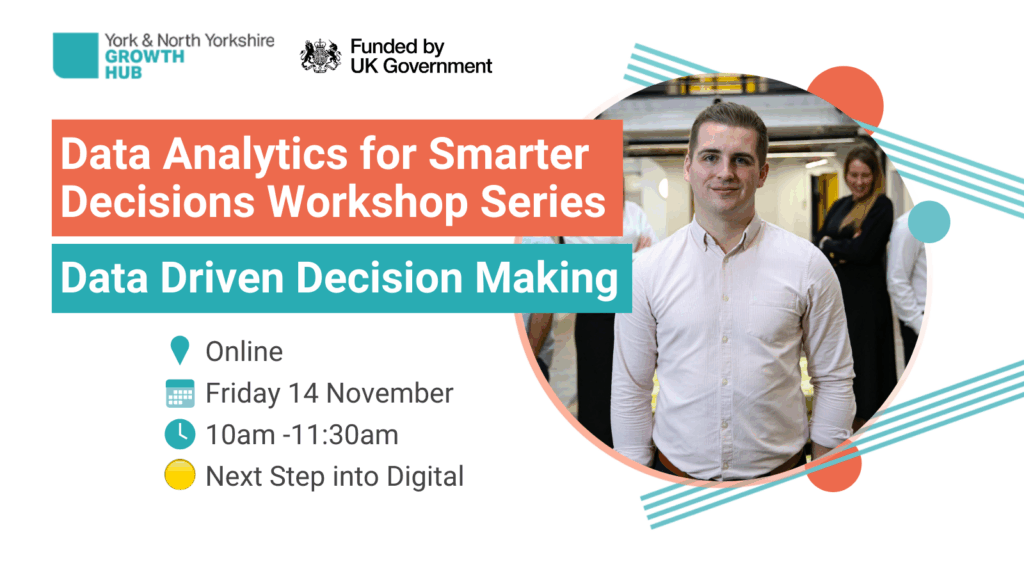 York & North Yorkshire
GROWTH
HUB

Funded by
UK Government

Data Analytics for Smarter Decisions Workshop Series

Data Driven Decision Making

Online
Friday 14 November
10am -11:30am
Next Step into Digital